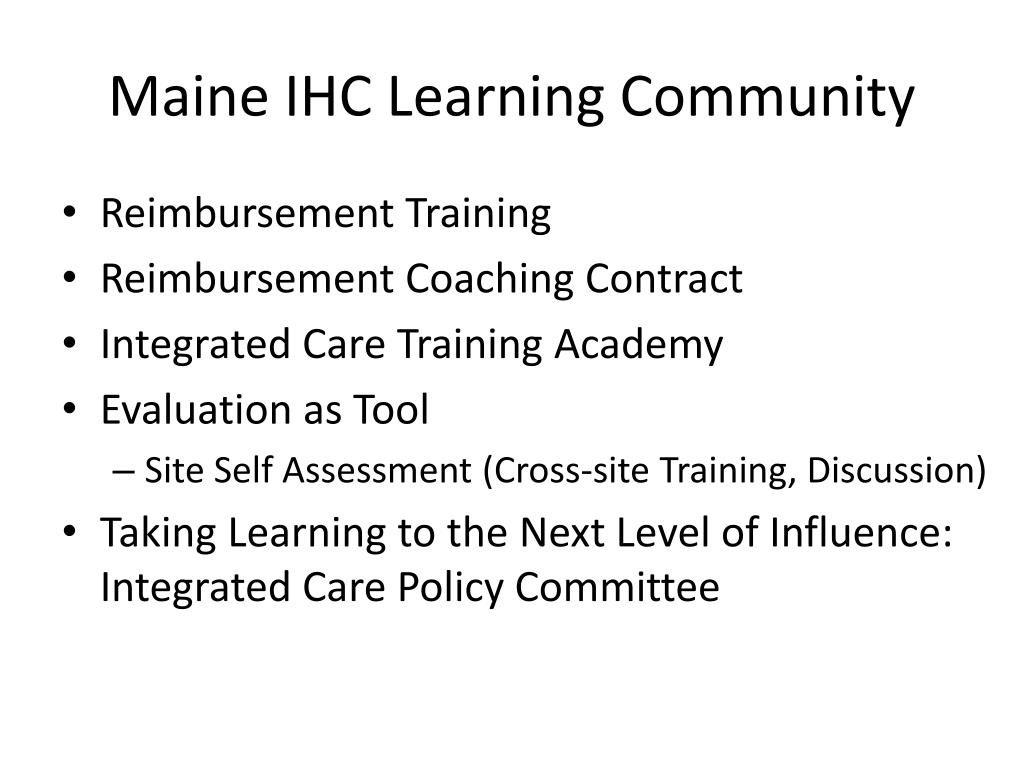 Maine IHC Learning Community

• Reimbursement Training
• Reimbursement Coaching Contract
• Integrated Care Training Academy
• Evaluation as Tool
– Site Self Assessment (Cross-site Training, Discussion)
• Taking Learning to the Next Level of Influence: Integrated Care Policy Committee